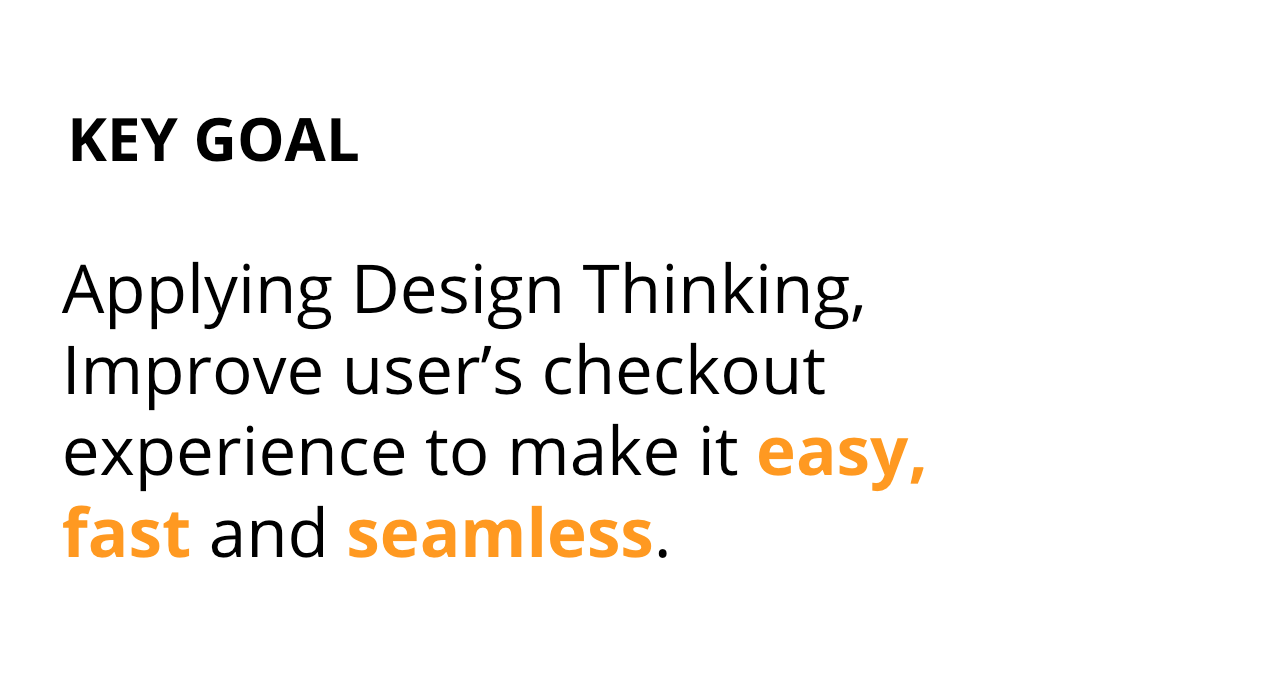 KEY GOAL

Applying Design Thinking, Improve user’s checkout experience to make it easy, fast and seamless.